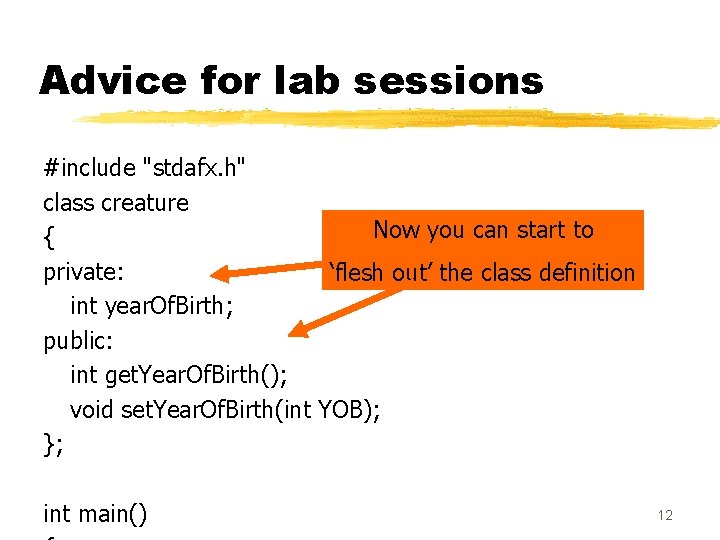 Advice for lab sessions

#include "stdafx.h"
class creature
{
private:
   int yearOfBirth;
public:
   int getYearOfBirth();
   void setYearOfBirth(int YOB);
};

int main()

Now you can start to ‘flesh out’ the class definition

12